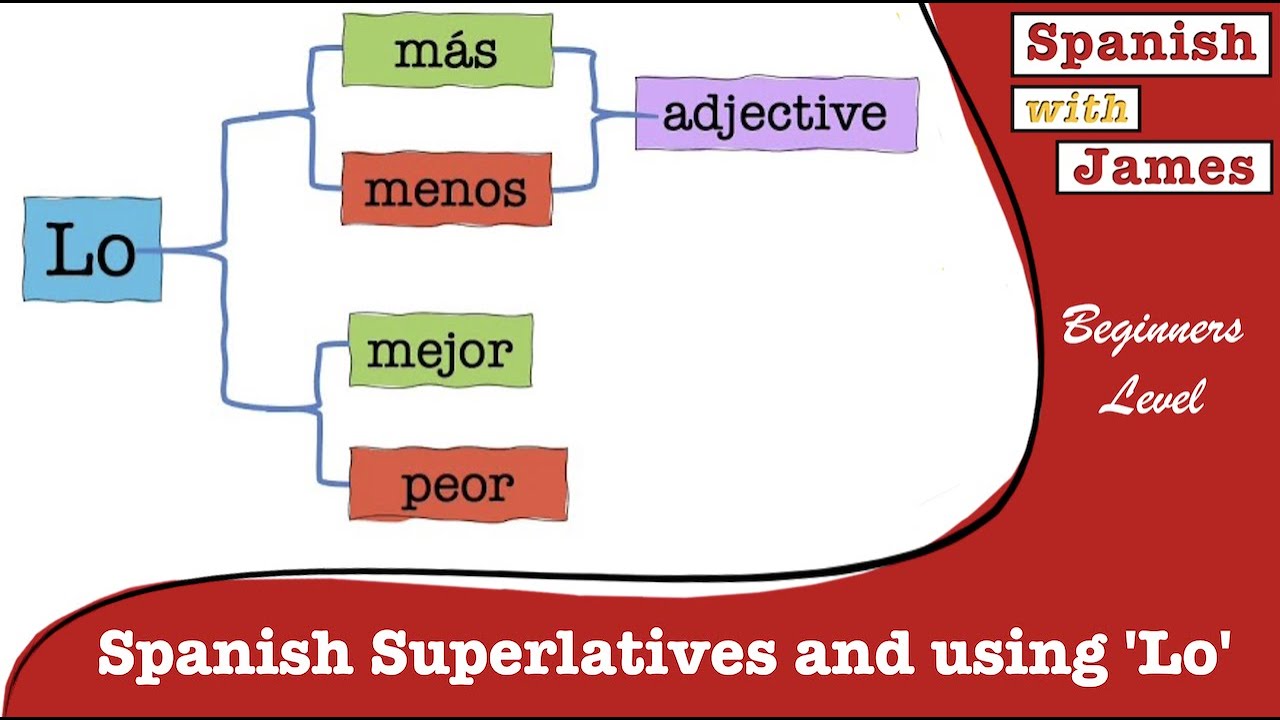 Lo
más
menos
adjective
mejor
peor

Spanish
with
James

Beginners Level

Spanish Superlatives and using 'Lo'